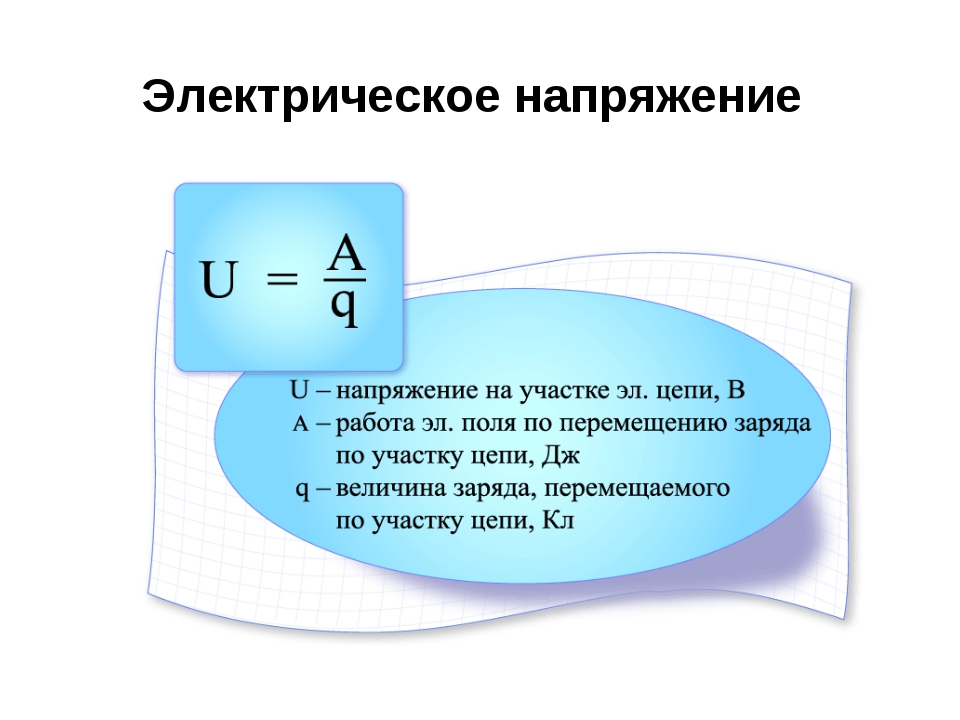 Электрическое напряжение

$U = \frac{A}{q}$

U – напряжение на участке эл. цепи, В
A – работа эл. поля по перемещению заряда по участку цепи, Дж
q – величина заряда, перемещаемого по участку цепи, Кл